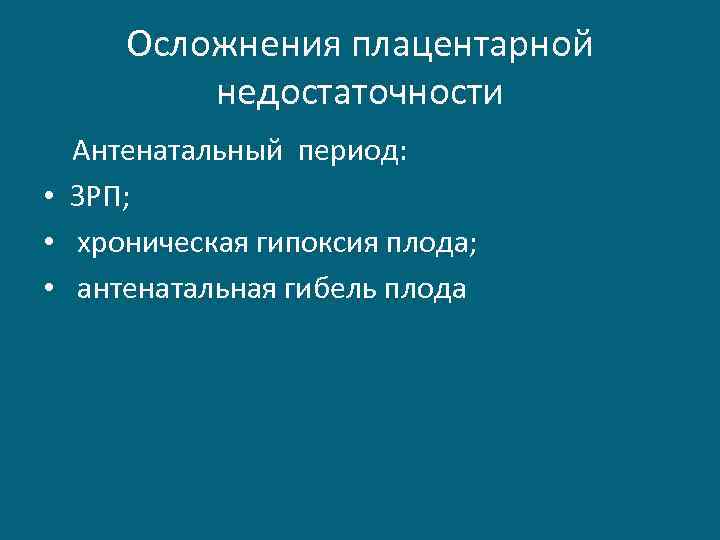 Осложнения плацентарной недостаточности

Антенатальный период:

• ЗРП;
• хроническая гипоксия плода;
• антенатальная гибель плода